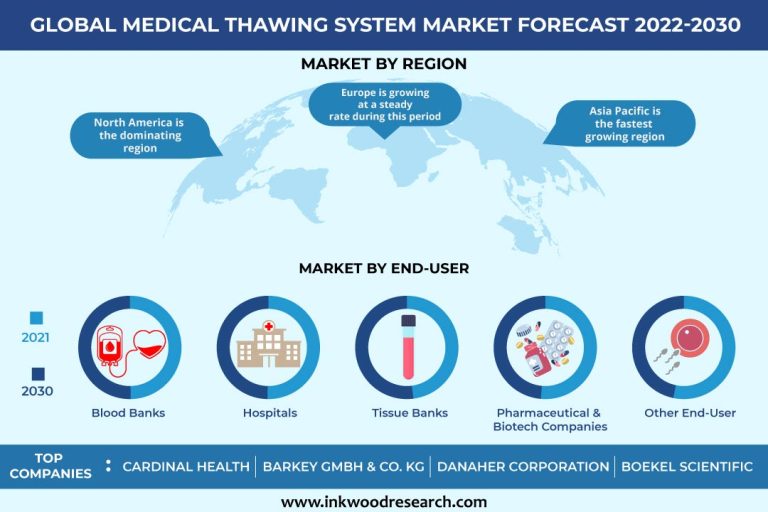 GLOBAL MEDICAL THAWING SYSTEM MARKET FORECAST 2022-2030

MARKET BY REGION

North America is the dominating region

Europe is growing at a steady rate during this period

Asia Pacific is the fastest growing region

MARKET BY END-USER

2021

2030

Blood Banks

Hospitals

Tissue Banks

Pharmaceutical & Biotech Companies

Other End-User

TOP COMPANIES : CARDINAL HEALTH | BARKEY GMBH & CO. KG | DANAHER CORPORATION | BOEKEL SCIENTIFIC

www.inkwoodresearch.com